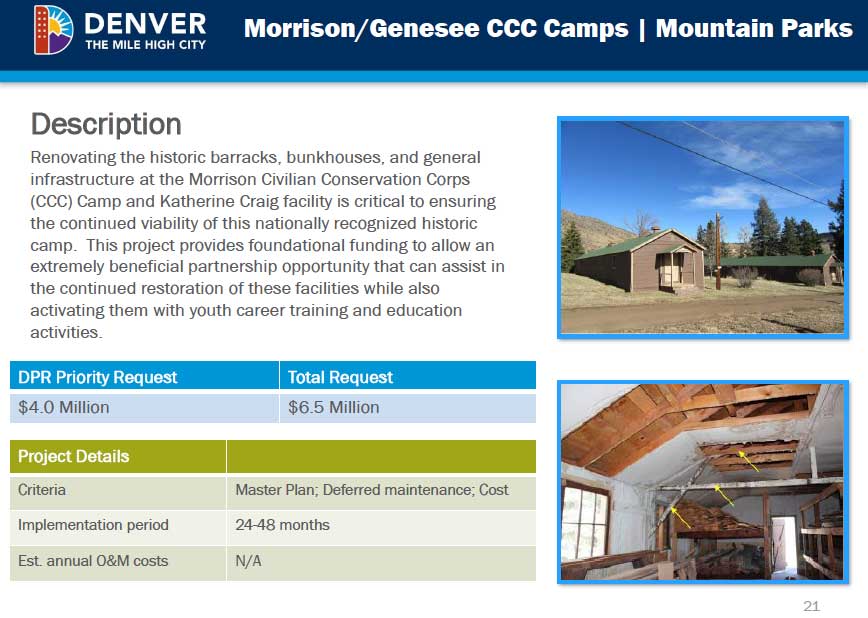 DENVER
THE MILE HIGH CITY

Morrison/Genesee CCC Camps | Mountain Parks

Description

Renovating the historic barracks, bunkhouses, and general infrastructure at the Morrison Civilian Conservation Corps (CCC) Camp and Katherine Craig facility is critical to ensuring the continued viability of this nationally recognized historic camp. This project provides foundational funding to allow an extremely beneficial partnership opportunity that can assist in the continued restoration of these facilities while also activating them with youth career training and education activities.

| DPR Priority Request | Total Request |
|---|---|
| $4.0 Million | $6.5 Million |

| Project Details | |
|---|---|
| Criteria | Master Plan; Deferred maintenance; Cost |
| Implementation period | 24-48 months |
| Est. annual O&M costs | N/A |

21